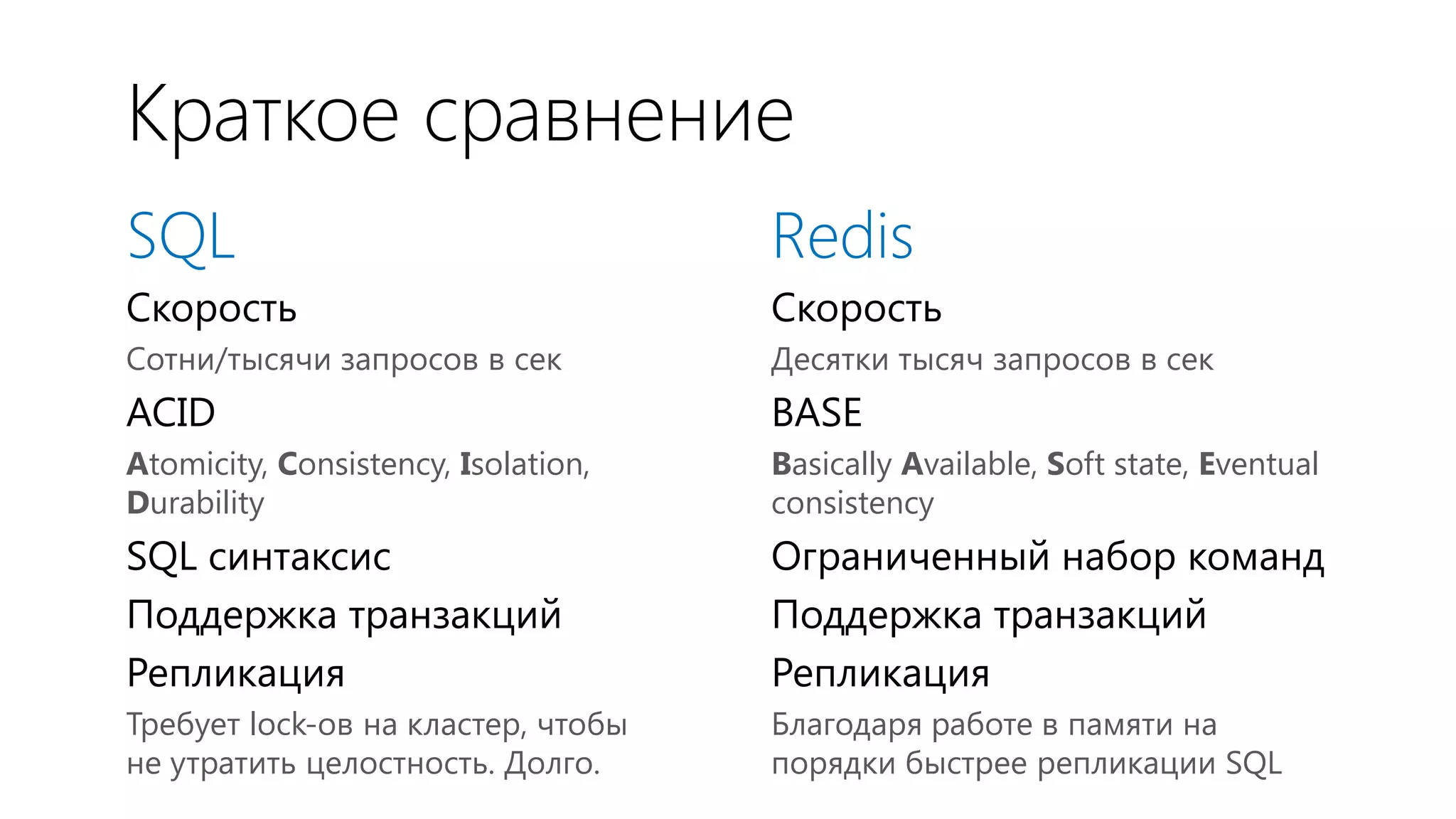 Краткое сравнение

SQL

Скорость

Сотни/тысячи запросов в сек

ACID

Atomicity, Consistency, Isolation, Durability

SQL синтаксис

Поддержка транзакций

Репликация

Требует lock-ов на кластер, чтобы не утратить целостность. Долго.

Redis

Скорость

Десятки тысяч запросов в сек

BASE

Basically Available, Soft state, Eventual consistency

Ограниченный набор команд

Поддержка транзакций

Репликация

Благодаря работе в памяти на порядки быстрее репликации SQL